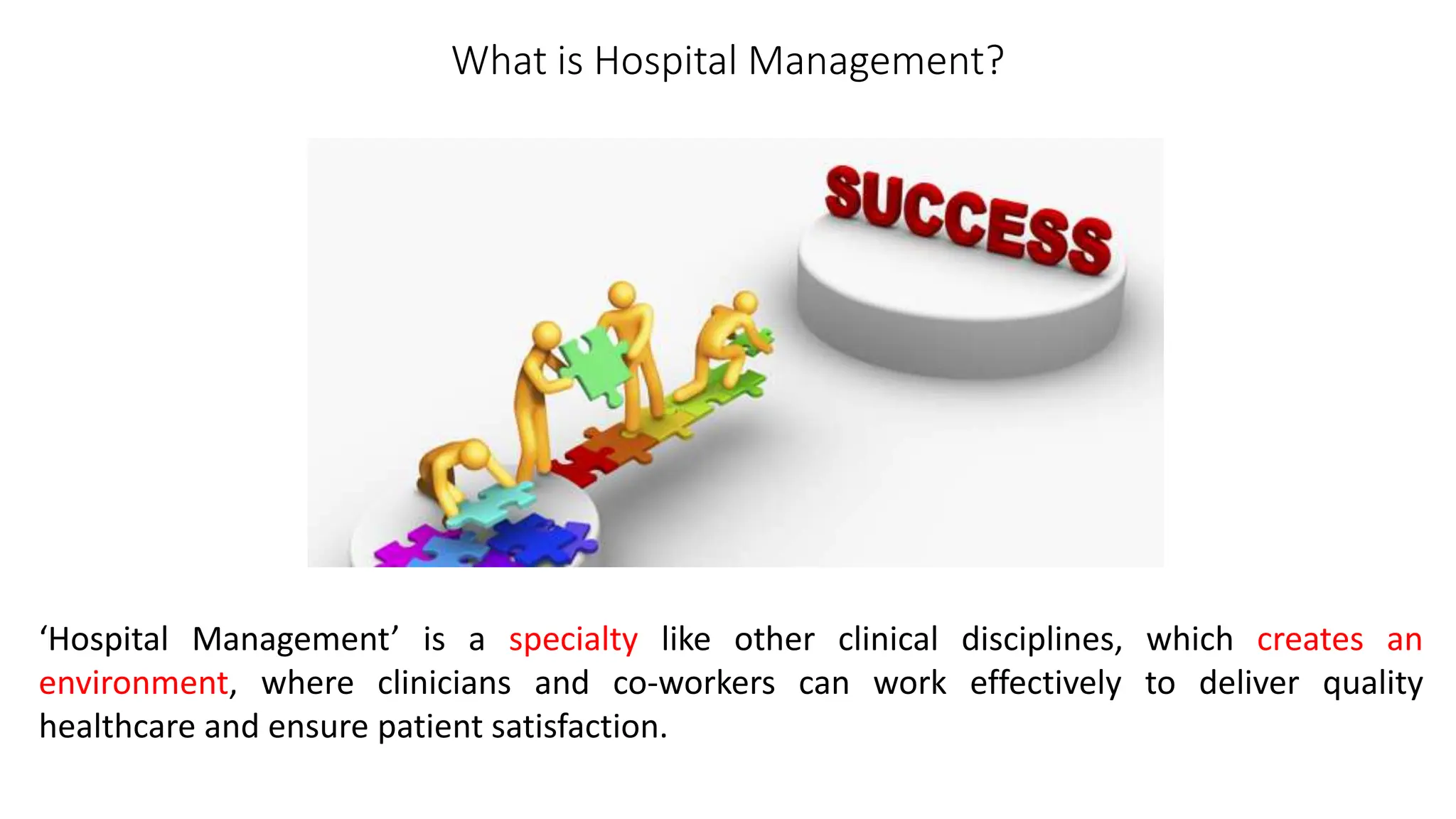 What is Hospital Management?

SUCCESS

‘Hospital Management’ is a specialty like other clinical disciplines, which creates an environment, where clinicians and co-workers can work effectively to deliver quality healthcare and ensure patient satisfaction.